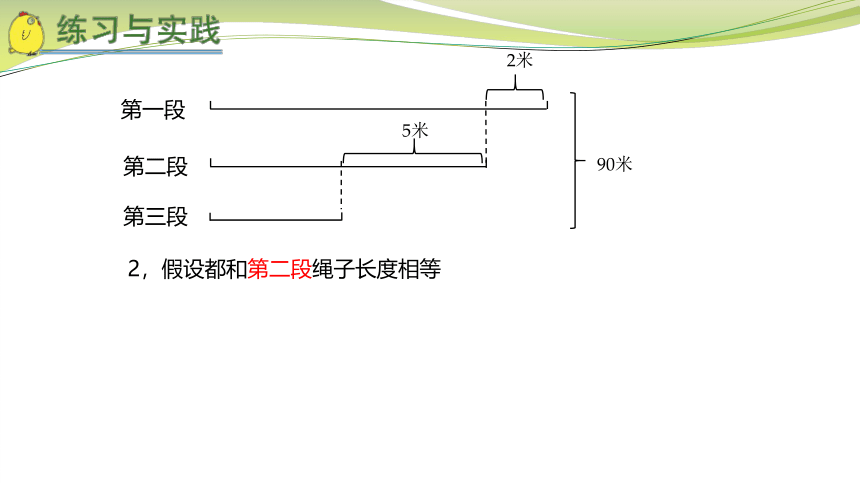 练习与实践

2米

第一段

5米

第二段

90米

第三段

2，假设都和第二段绳子长度相等